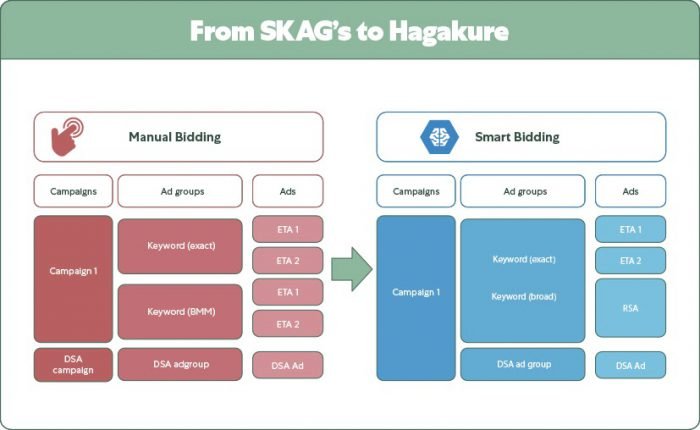 From SKAG's to Hagakure

Manual Bidding

Campaigns

Ad groups

Ads

Campaign 1

Keyword (exact)

ETA 1

ETA 2

Keyword (BMM)

ETA 1

ETA 2

DSA campaign

DSA adgroup

DSA Ad

Smart Bidding

Campaigns

Ad groups

Ads

Campaign 1

Keyword (exact)

Keyword (broad)

ETA 1

ETA 2

RSA

DSA ad group

DSA Ad